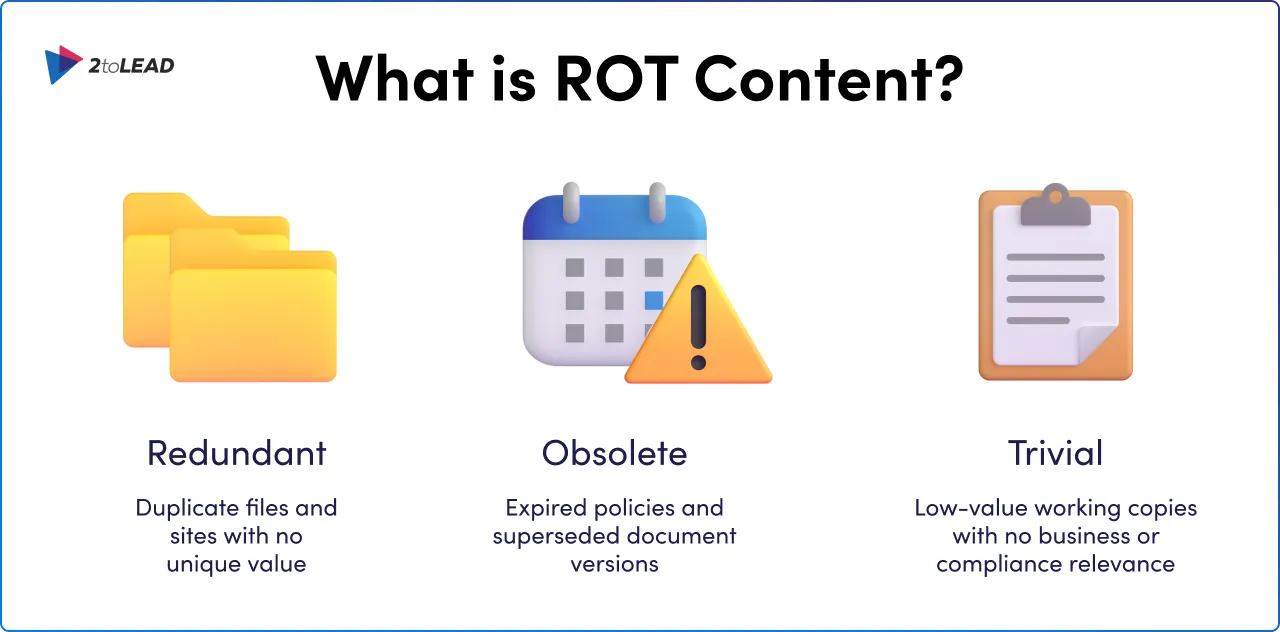 2toLEAD

What is ROT Content?

Redundant

Duplicate files and sites with no unique value

Obsolete

Expired policies and superseded document versions

Trivial

Low-value working copies with no business or compliance relevance